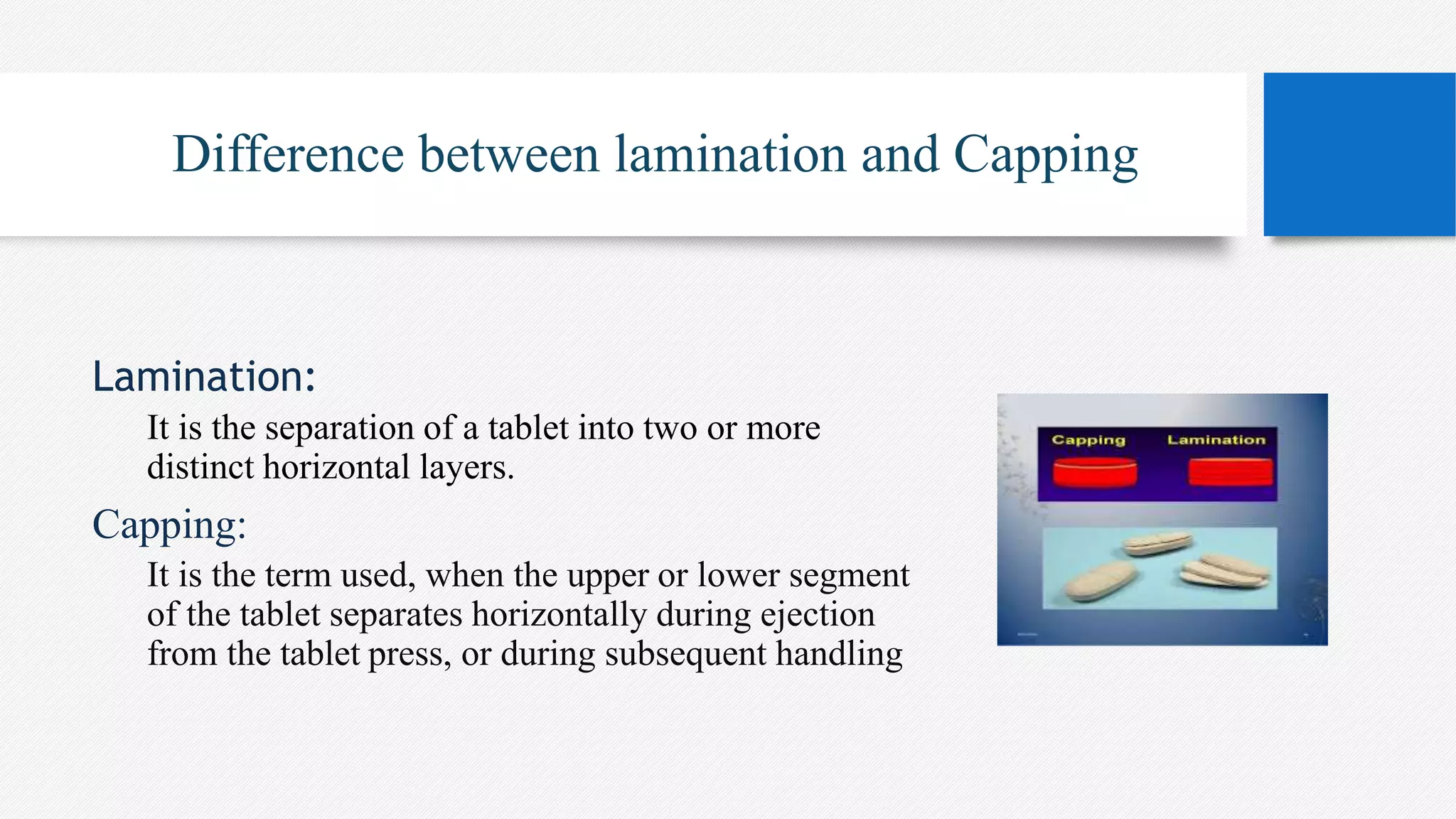 Difference between lamination and Capping

Lamination:

It is the separation of a tablet into two or more distinct horizontal layers.

Capping:

It is the term used, when the upper or lower segment of the tablet separates horizontally during ejection from the tablet press, or during subsequent handling

Capping

Lamination